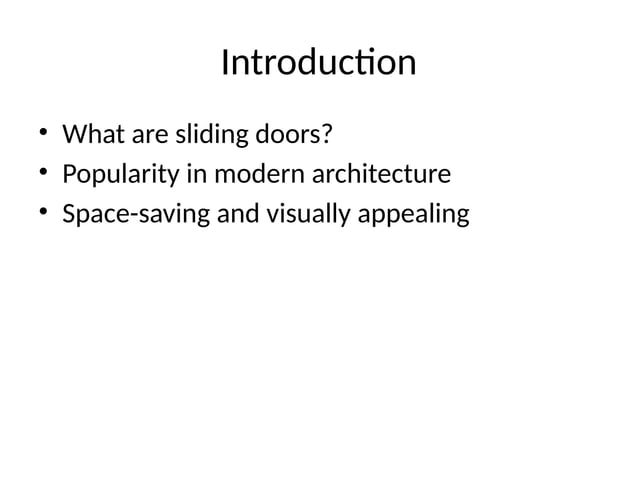 Introduction

• What are sliding doors?
• Popularity in modern architecture
• Space-saving and visually appealing